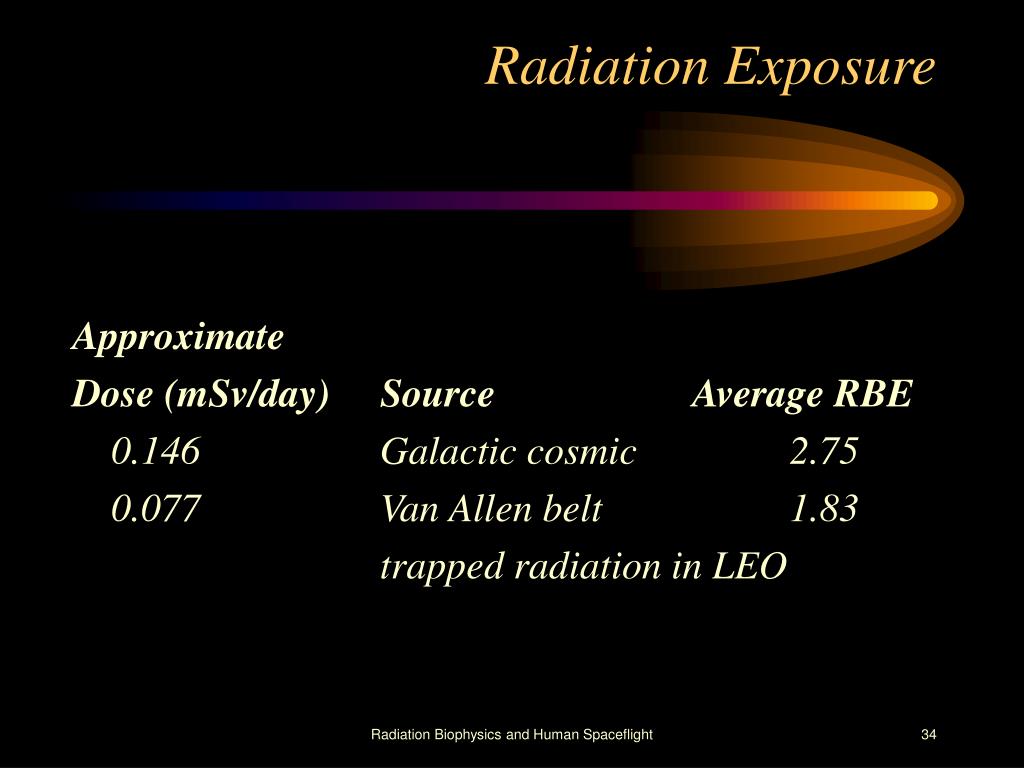 Radiation Exposure

| Approximate Dose (mSv/day) | Source | Average RBE |
|---|---|---|
| 0.146 | Galactic cosmic | 2.75 |
| 0.077 | Van Allen belt trapped radiation in LEO | 1.83 |

Radiation Biophysics and Human Spaceflight

34